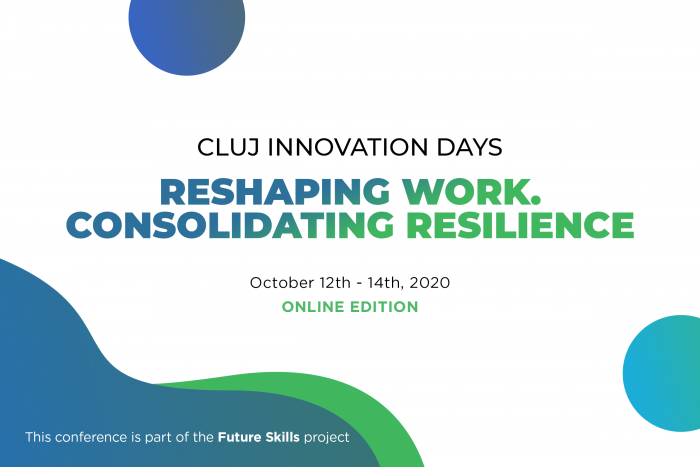 CLUJ INNOVATION DAYS

RESHAPING WORK. CONSOLIDATING RESILIENCE

October 12th - 14th, 2020

ONLINE EDITION

This conference is part of the Future Skills project